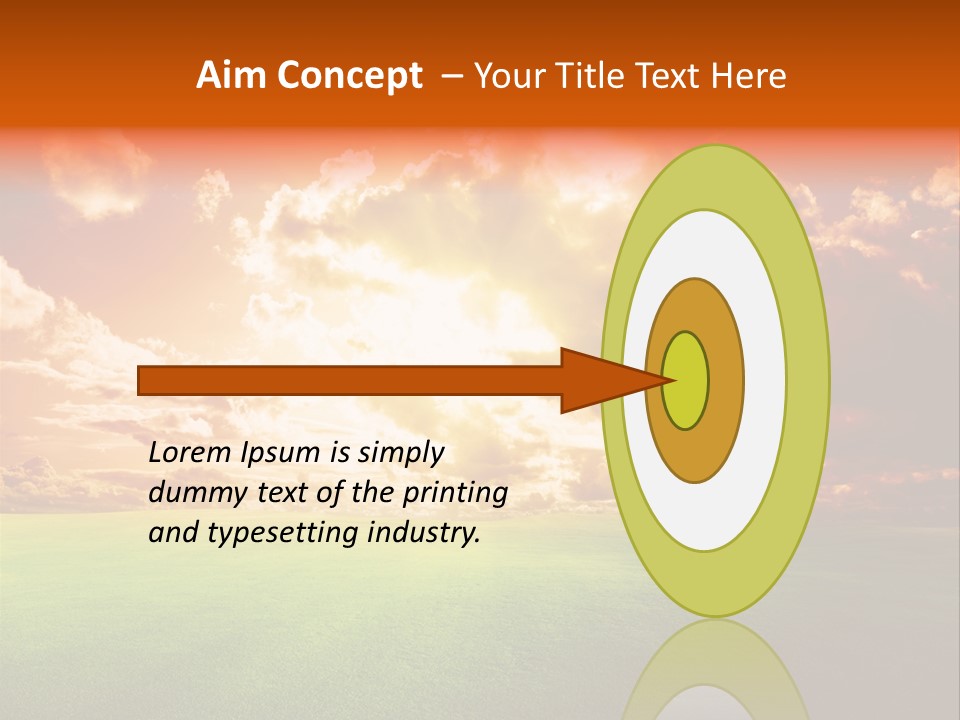 Aim Concept – Your Title Text Here

Lorem Ipsum is simply dummy text of the printing and typesetting industry.